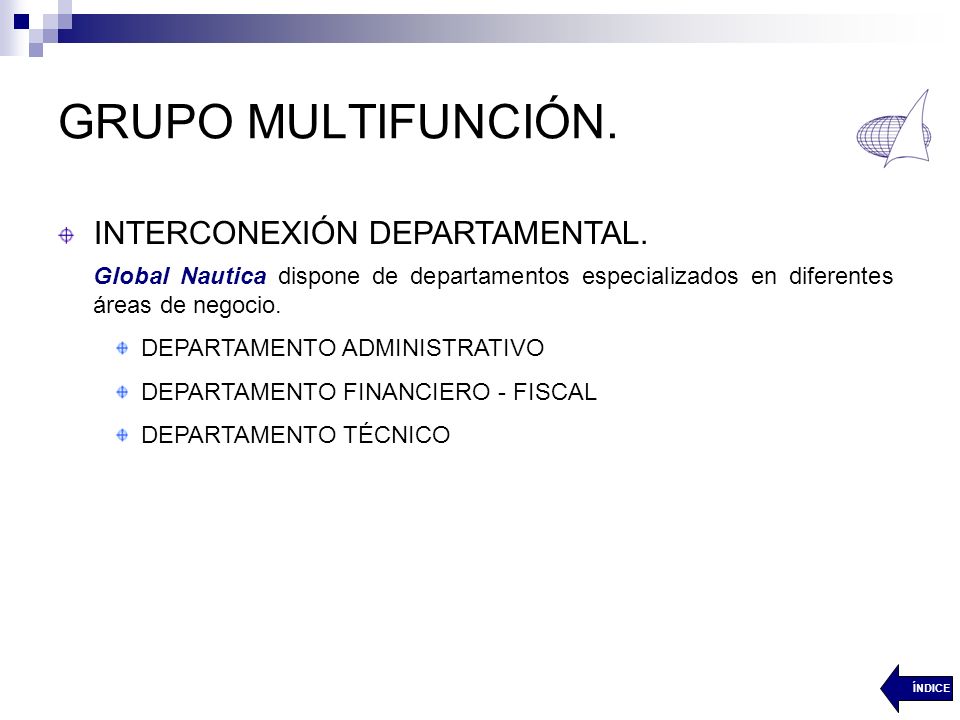 GRUPO MULTIFUNCIÓN.

INTERCONEXIÓN DEPARTAMENTAL.

Global Nautica dispone de departamentos especializados en diferentes áreas de negocio.

DEPARTAMENTO ADMINISTRATIVO

DEPARTAMENTO FINANCIERO - FISCAL

DEPARTAMENTO TÉCNICO

ÍNDICE